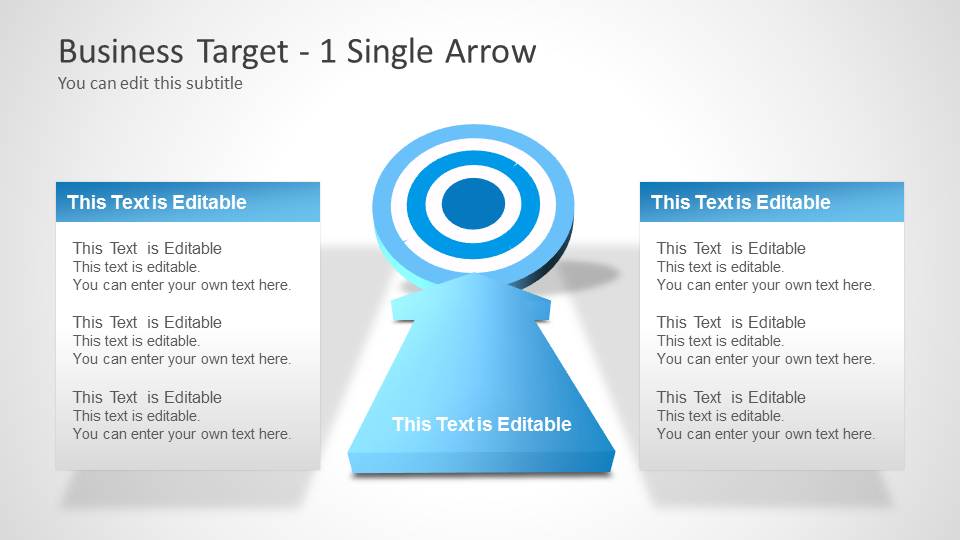 Business Target - 1 Single Arrow
You can edit this subtitle

This Text is Editable

This Text is Editable
This text is editable.
You can enter your own text here.

This Text is Editable
This text is editable.
You can enter your own text here.

This Text is Editable
This text is editable.
You can enter your own text here.

This Text is Editable

This Text is Editable

This Text is Editable
This text is editable.
You can enter your own text here.

This Text is Editable
This text is editable.
You can enter your own text here.

This Text is Editable
This text is editable.
You can enter your own text here.